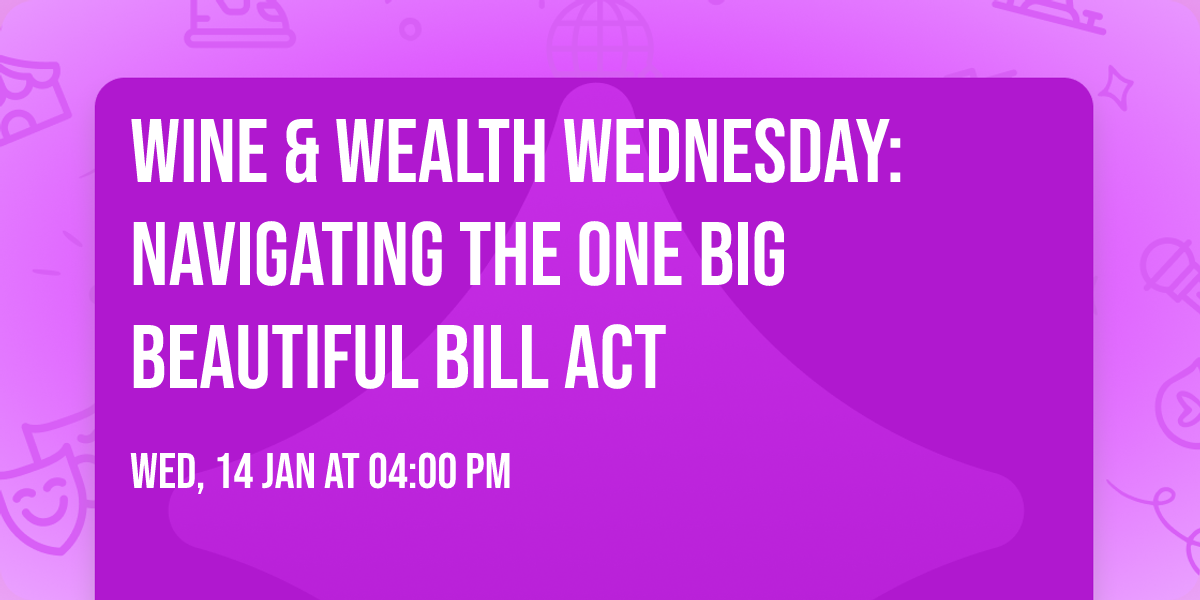 WINE & WEALTH WEDNESDAY: NAVIGATING THE ONE BIG BEAUTIFUL BILL ACT

WED, 14 JAN AT 04:00 PM